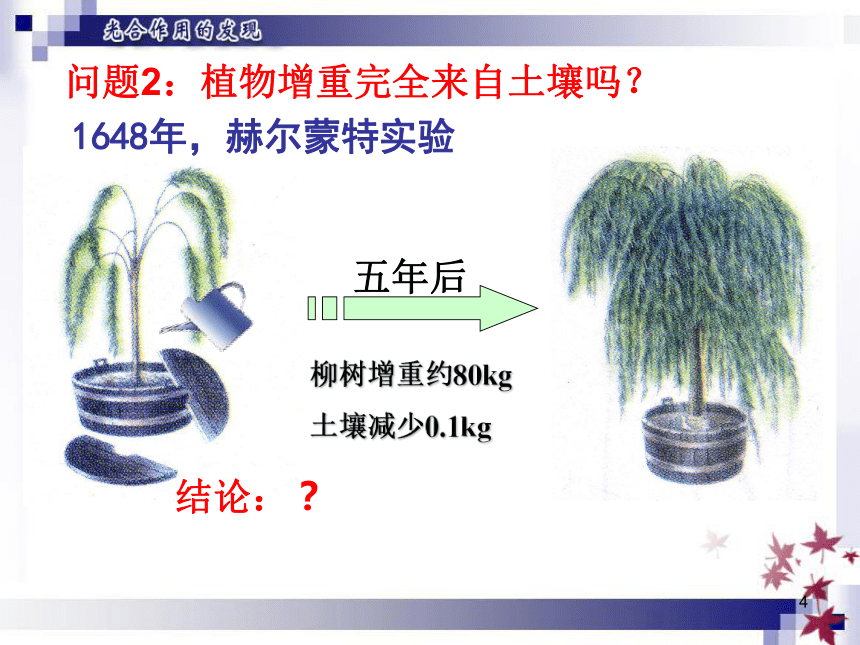 光合作用的发现

问题2：植物增重完全来自土壤吗？

1648年，赫尔蒙特实验

五年后

柳树增重约80kg

土壤减少0.1kg

结论：？

4